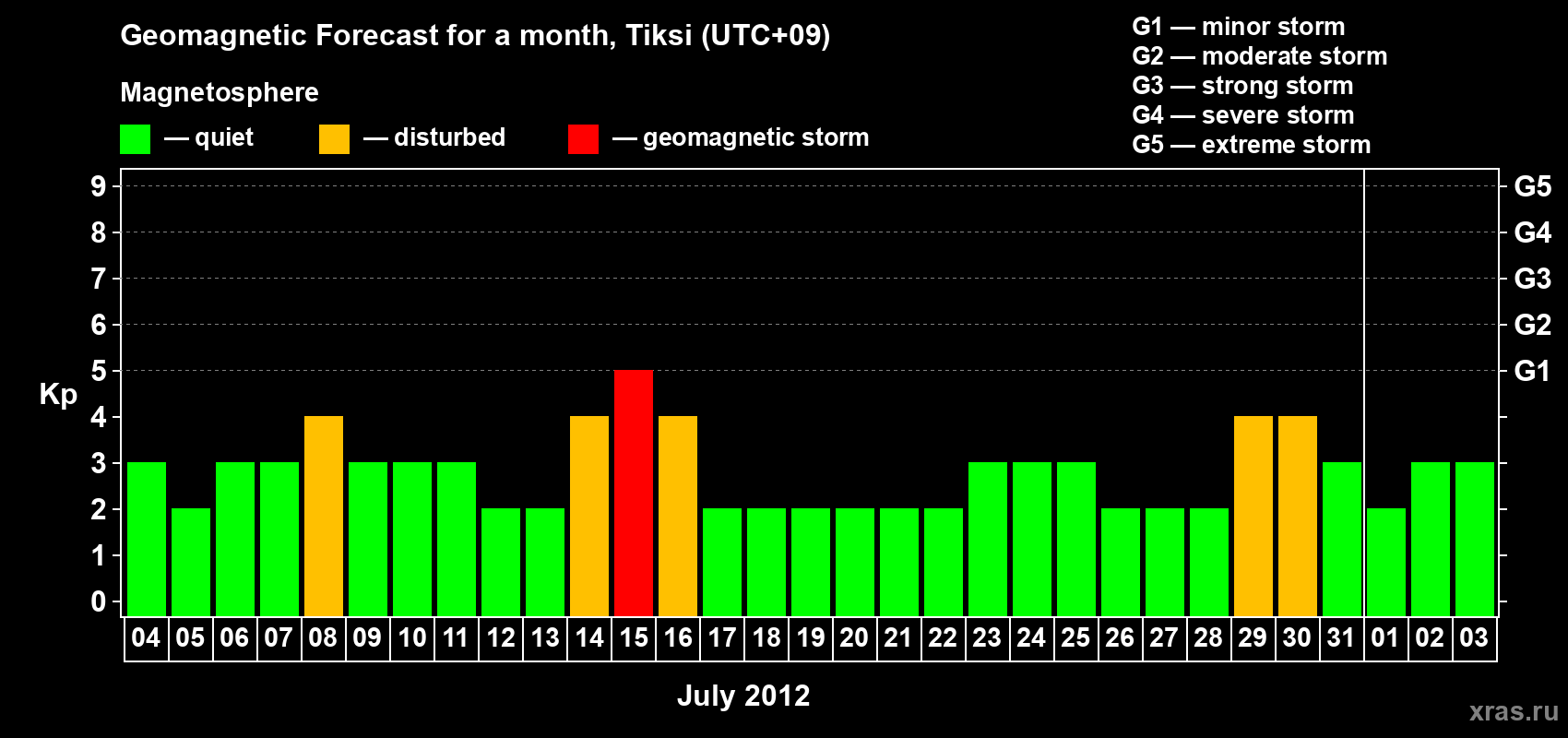 Geomagnetic Forecast for a month, Tiksi (UTC+09)

Magnetosphere

— quiet — disturbed — geomagnetic storm

G1 — minor storm
G2 — moderate storm
G3 — strong storm
G4 — severe storm
G5 — extreme storm

Kp

9
8
7
6
5
4
3
2
1
0

G5
G4
G3
G2
G1

04 05 06 07 08 09 10 11 12 13 14 15 16 17 18 19 20 21 22 23 24 25 26 27 28 29 30 31 01 02 03

July 2012

xras.ru